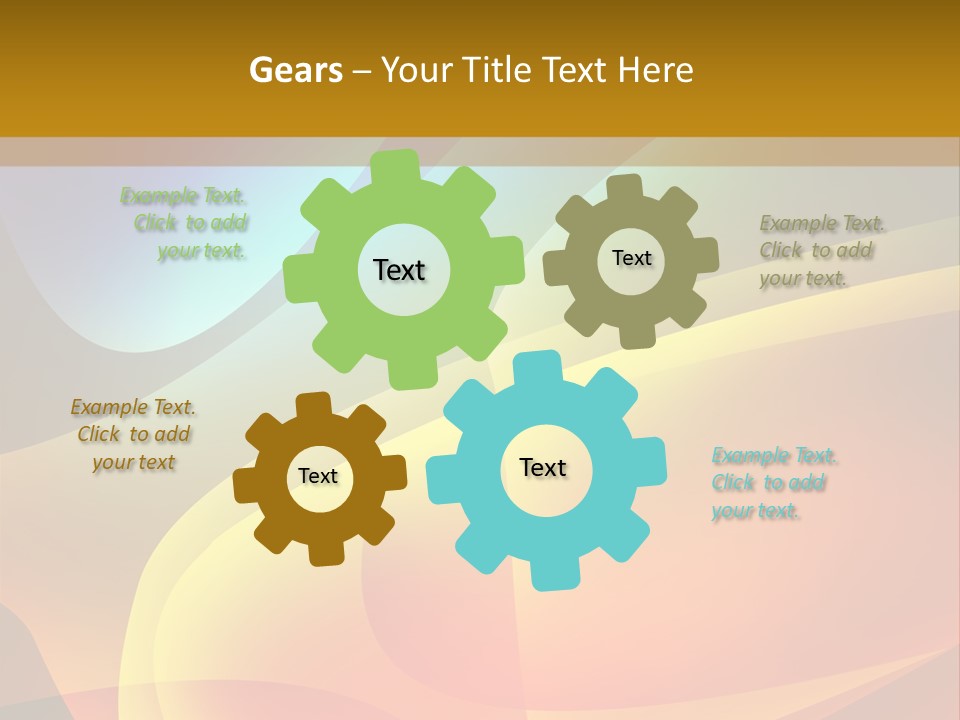 Gears – Your Title Text Here

Example Text. Click to add your text.

Text

Text

Example Text. Click to add your text.

Example Text. Click to add your text

Text

Text

Example Text. Click to add your text.